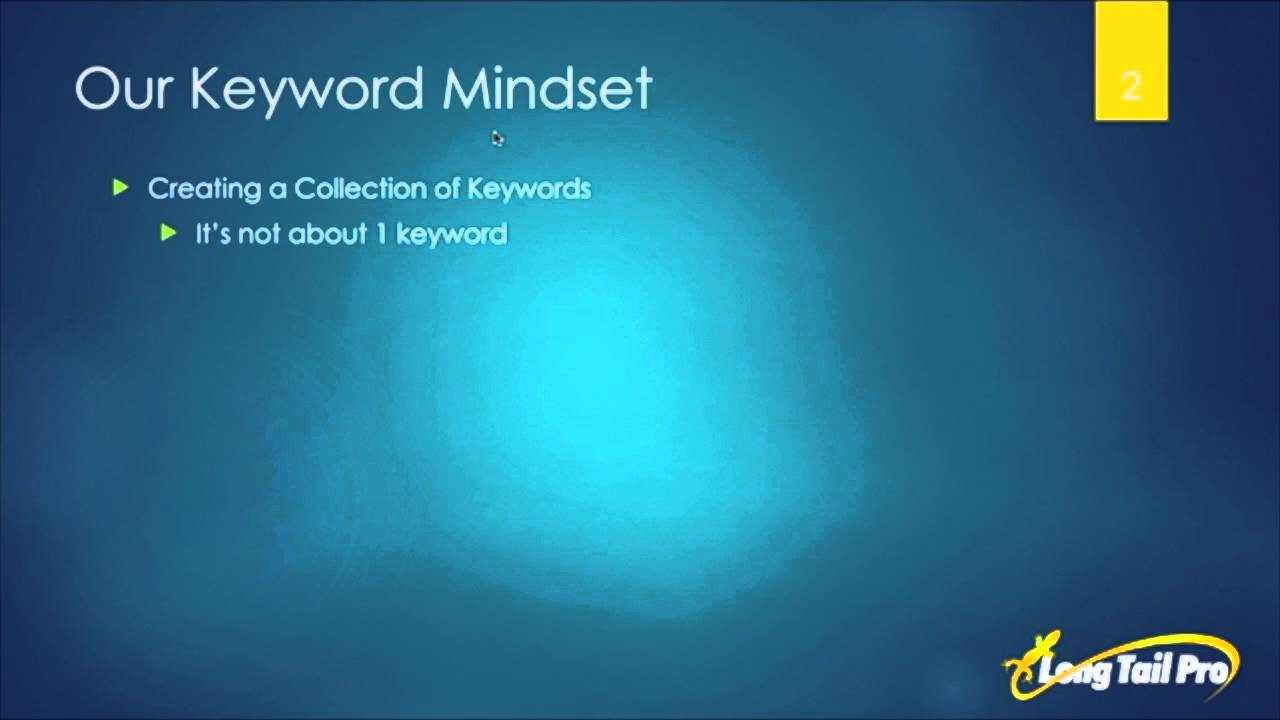 Our Keyword Mindset

2

Creating a Collection of Keywords

It's not about 1 keyword

Long Tail Pro